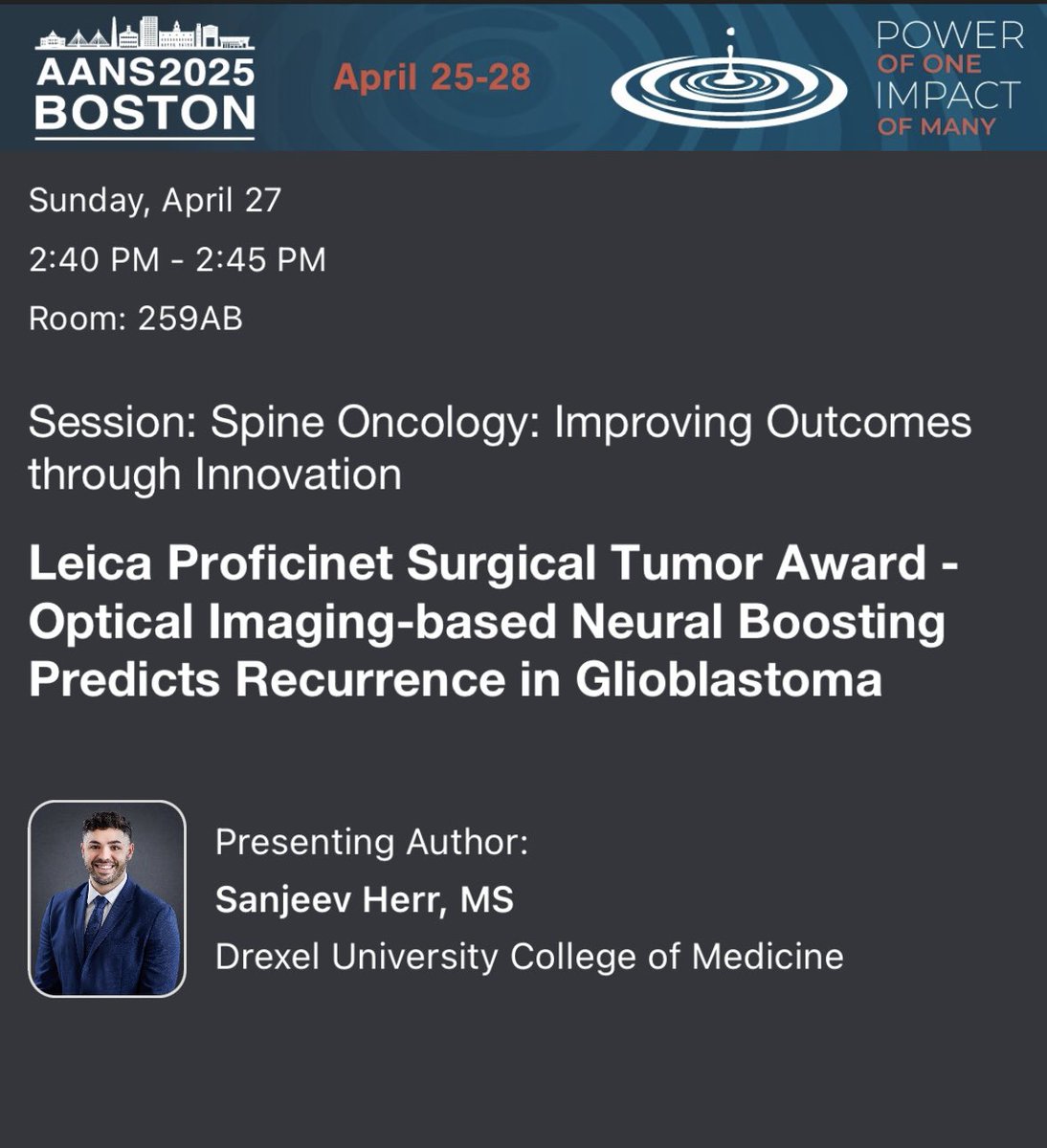 AANS2025
BOSTON

April 25-28

POWER
OF ONE
IMPACT
OF MANY

Sunday, April 27

2:40 PM - 2:45 PM

Room: 259AB

Session: Spine Oncology: Improving Outcomes through Innovation

Leica Proficinet Surgical Tumor Award - Optical Imaging-based Neural Boosting Predicts Recurrence in Glioblastoma

Presenting Author:

Sanjeev Herr, MS

Drexel University College of Medicine